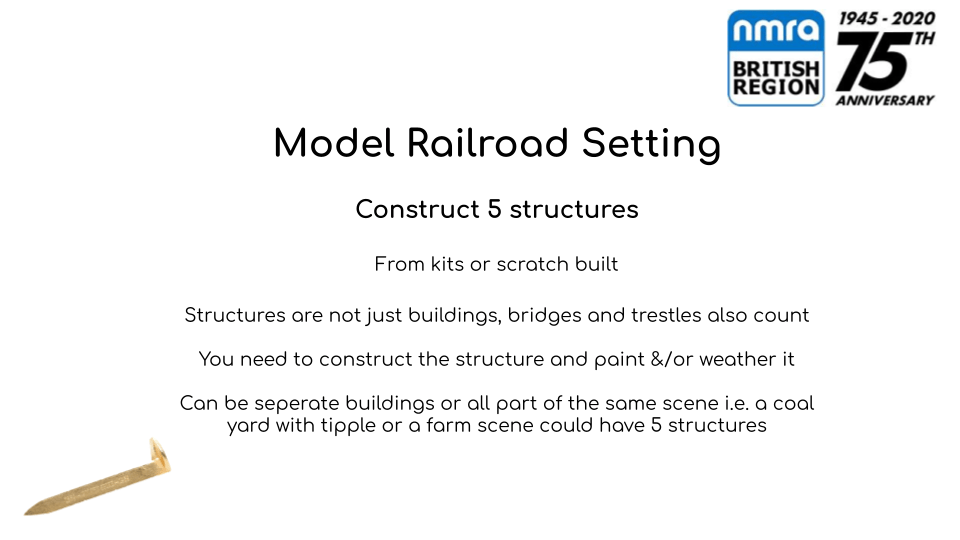 nmra
BRITISH REGION

1945 - 2020
75TH
ANNIVERSARY

Model Railroad Setting

Construct 5 structures

From kits or scratch built

Structures are not just buildings, bridges and trestles also count

You need to construct the structure and paint &/or weather it

Can be seperate buildings or all part of the same scene i.e. a coal yard with tipple or a farm scene could have 5 structures